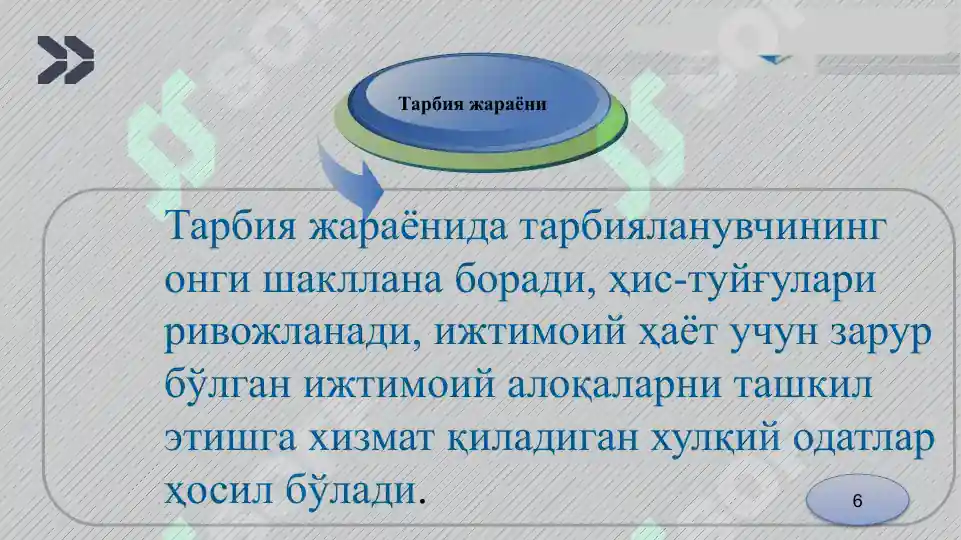 Тарбия жараёни

Тарбия жараёнида тарбияланувчининг онги шакллана боради, ҳис-туйғулари ривожланади, ижтимоий ҳаёт учун зарур бўлган ижтимоий алоқаларни ташкил этишга хизмат қиладиган хулқий одатлар ҳосил бўлади.

6